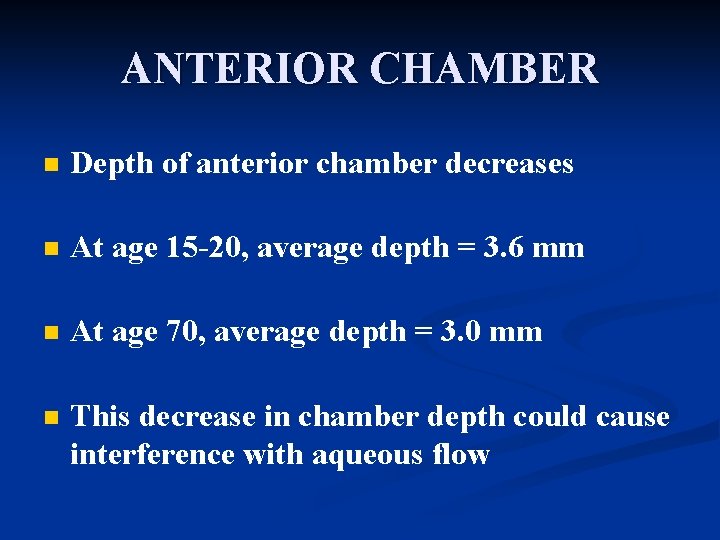 ANTERIOR CHAMBER

- Depth of anterior chamber decreases

- At age 15-20, average depth = 3.6 mm

- At age 70, average depth = 3.0 mm

- This decrease in chamber depth could cause interference with aqueous flow